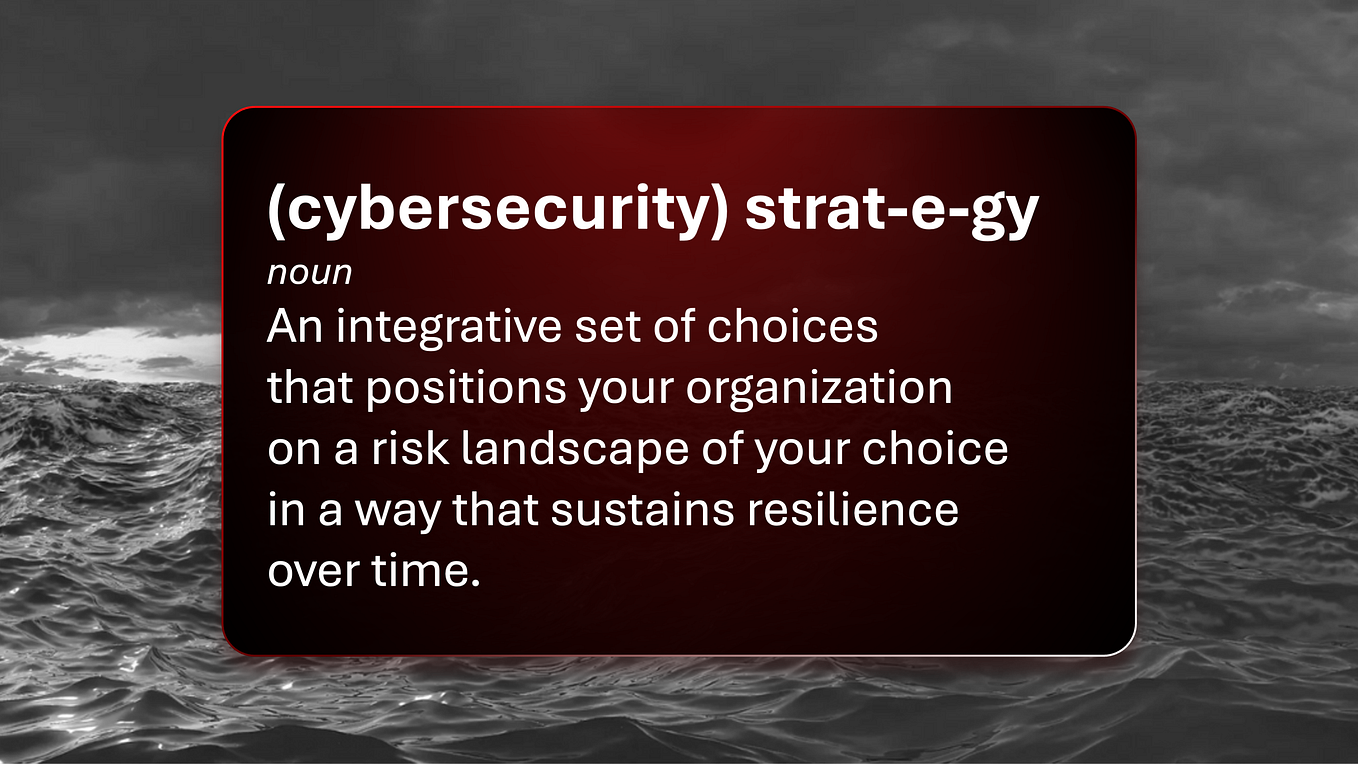 (cybersecurity) strat-e-gy
noun
An integrative set of choices that positions your organization on a risk landscape of your choice in a way that sustains resilience over time.